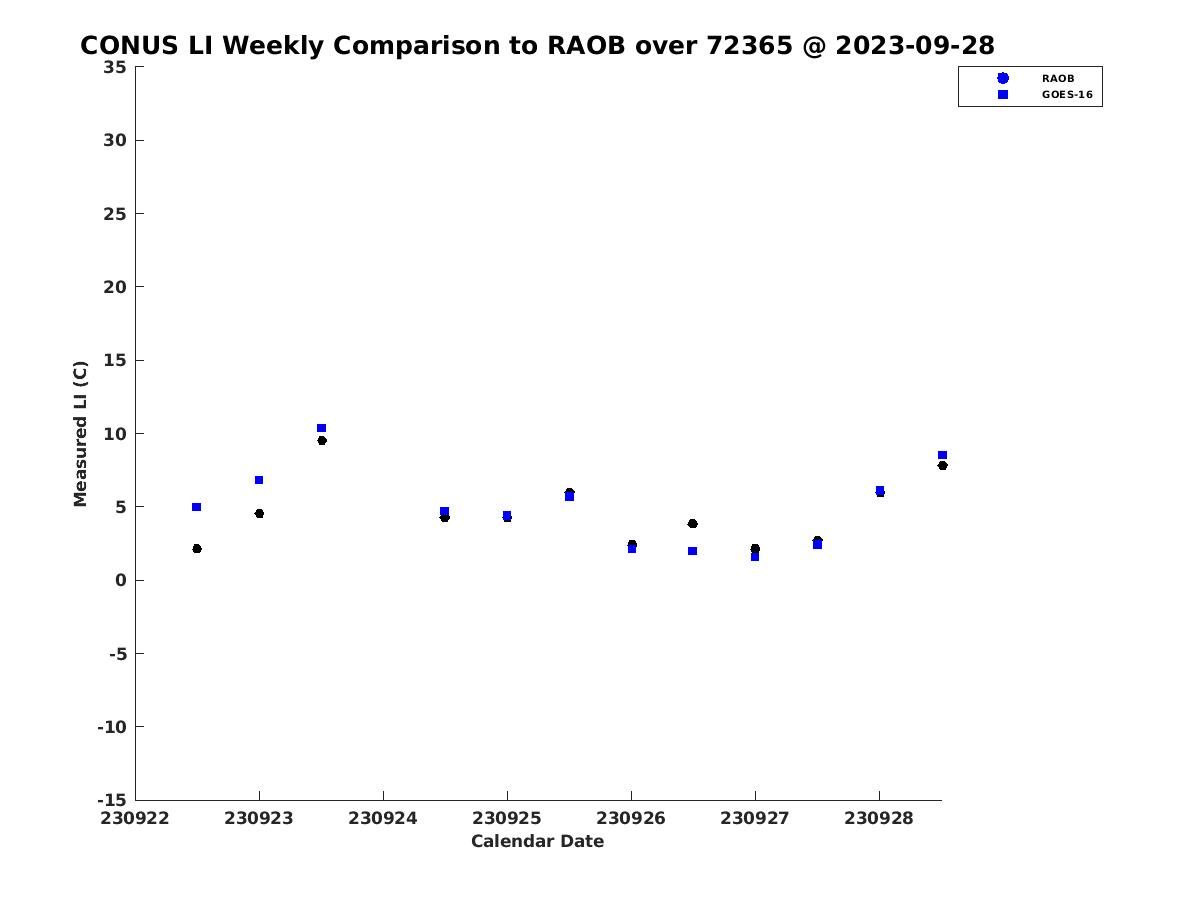 CONUS LI Weekly Comparison to RAOB over 72365 @ 2023-09-28

RAOB
GOES-16

35
30
25
20
15
10
5
0
-5
-10
-15

Measured LI (C)

230922 230923 230924 230925 230926 230927 230928

Calendar Date